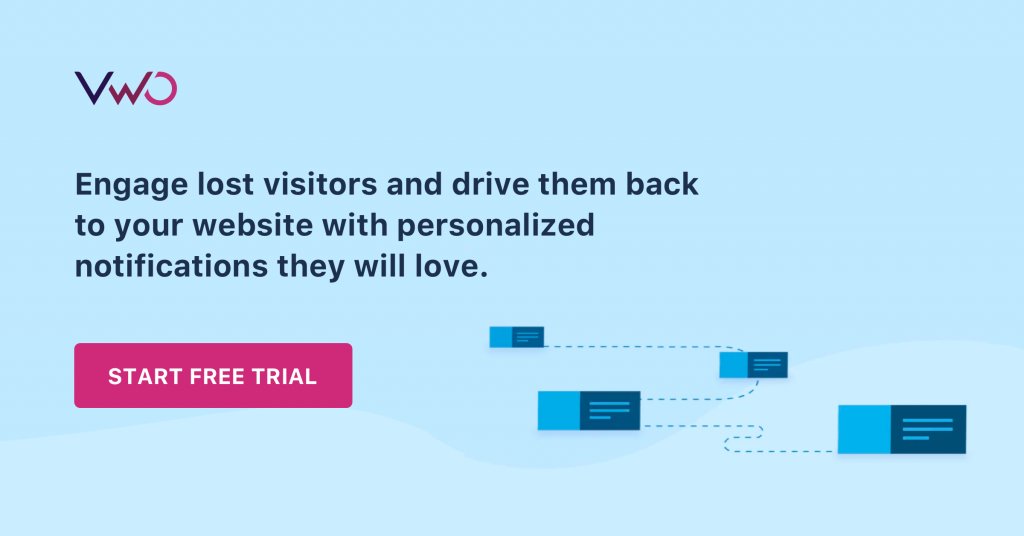 VWO

Engage lost visitors and drive them back to your website with personalized notifications they will love.

START FREE TRIAL